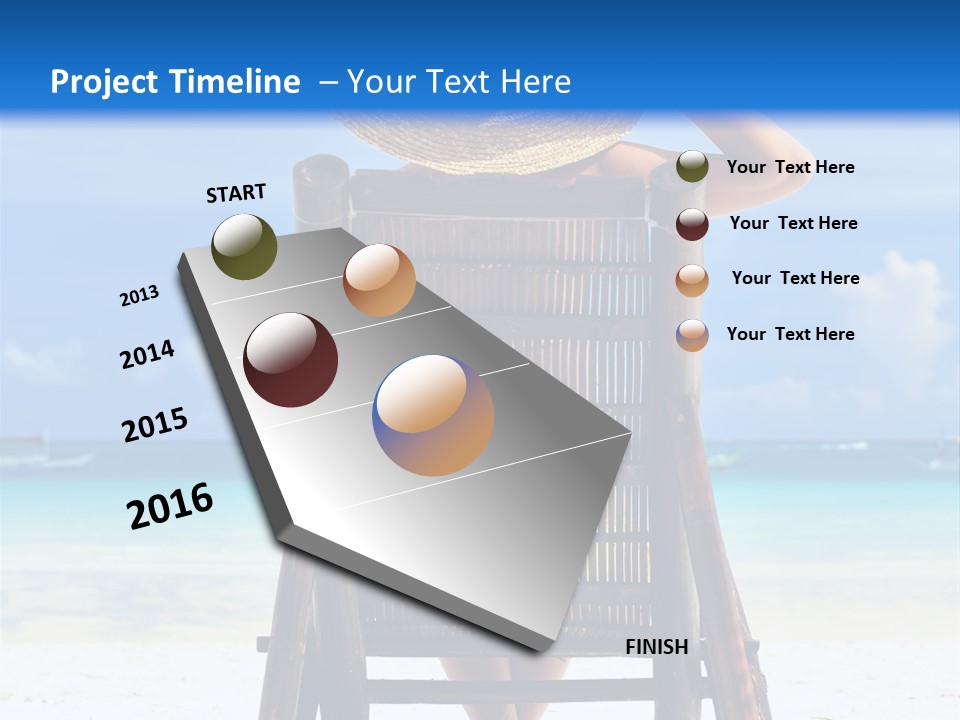 Project Timeline – Your Text Here

START

2013

2014

2015

2016

FINISH

Your Text Here

Your Text Here

Your Text Here

Your Text Here